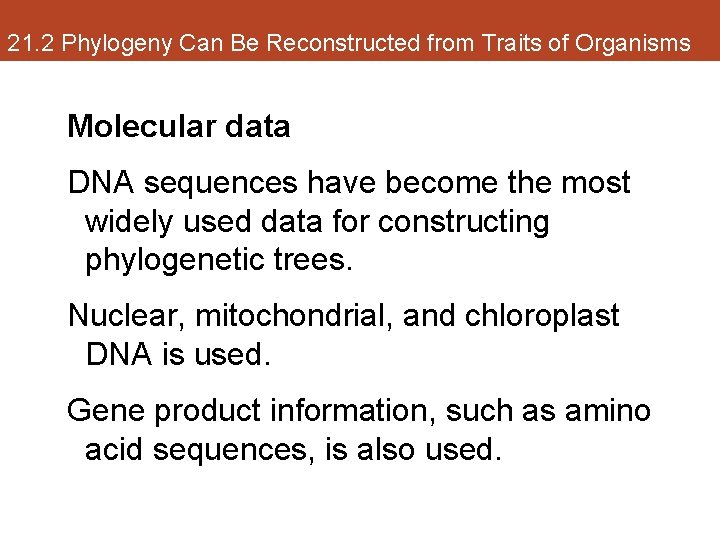 21.2 Phylogeny Can Be Reconstructed from Traits of Organisms

Molecular data

DNA sequences have become the most widely used data for constructing phylogenetic trees.

Nuclear, mitochondrial, and chloroplast DNA is used.

Gene product information, such as amino acid sequences, is also used.